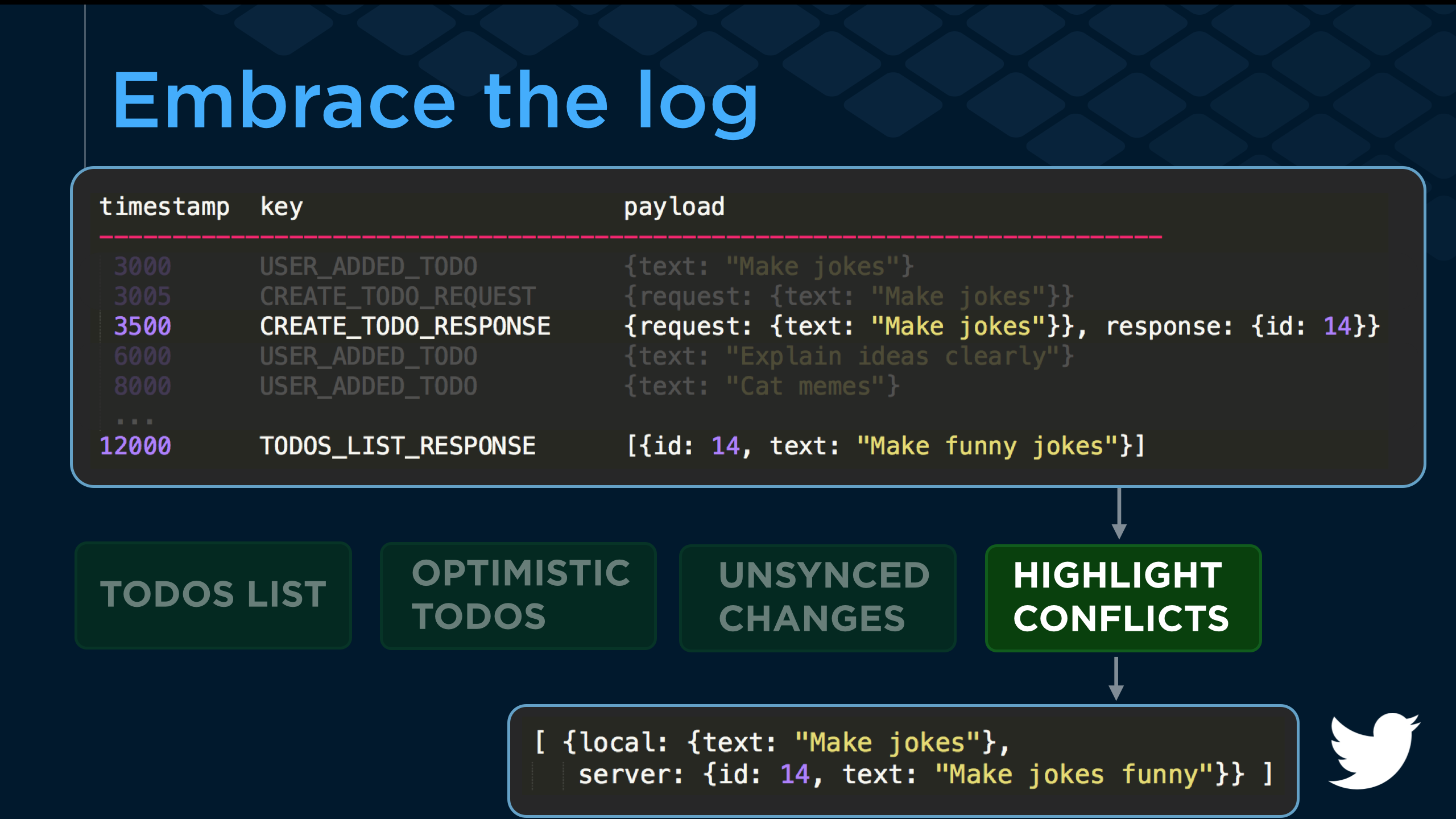 Embrace the log

| timestamp | key | payload |
|---|---|---|
| 3000 | USER_ADDED_TODO | {text: "Make jokes"} |
| 3005 | CREATE_TODO_REQUEST | {request: {text: "Make jokes"}} |
| 3500 | CREATE_TODO_RESPONSE | {request: {text: "Make jokes"}}, response: {id: 14}} |
| 6000 | USER_ADDED_TODO | {text: "Explain ideas clearly"} |
| 8000 | USER_ADDED_TODO | {text: "Cat memes"} |
| ... | | |
| 12000 | TODOS_LIST_RESPONSE | [{id: 14, text: "Make funny jokes"}] |

TODOS LIST

OPTIMISTIC TODOS

UNSYNCED CHANGES

HIGHLIGHT CONFLICTS

[ {local: {text: "Make jokes"},
server: {id: 14, text: "Make jokes funny"}} ]